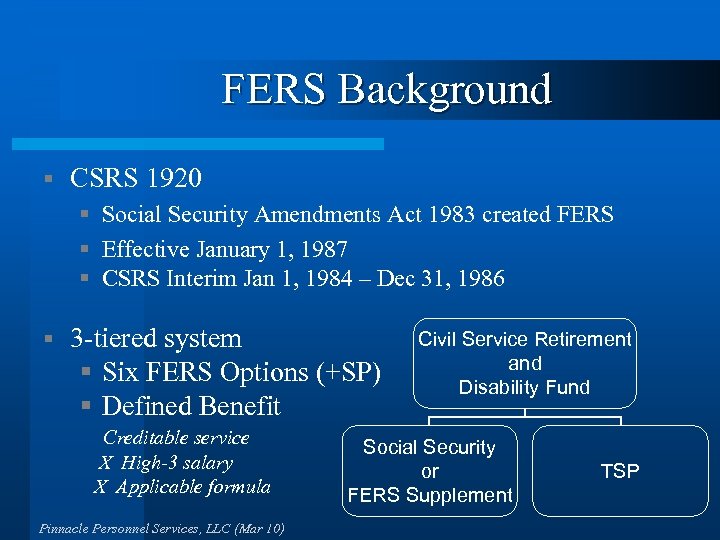 FERS Background

▪ CSRS 1920
 ▪ Social Security Amendments Act 1983 created FERS
 ▪ Effective January 1, 1987
 ▪ CSRS Interim Jan 1, 1984 – Dec 31, 1986

▪ 3-tiered system
 ▪ Six FERS Options (+SP)
 ▪ Defined Benefit

Creditable service
X High-3 salary
X Applicable formula

Civil Service Retirement and Disability Fund

Social Security or FERS Supplement

TSP

Pinnacle Personnel Services, LLC (Mar 10)